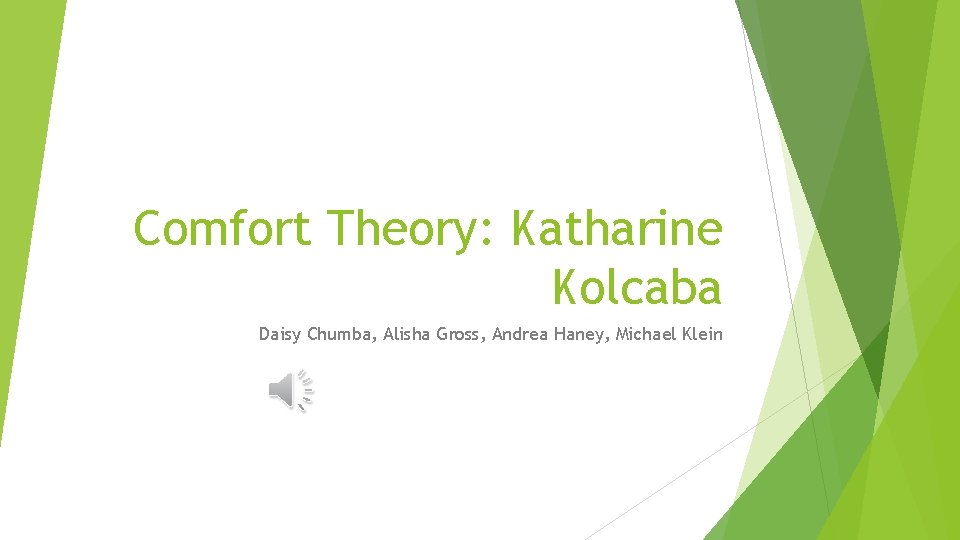 Comfort Theory: Katharine Kolcaba

Daisy Chumba, Alisha Gross, Andrea Haney, Michael Klein